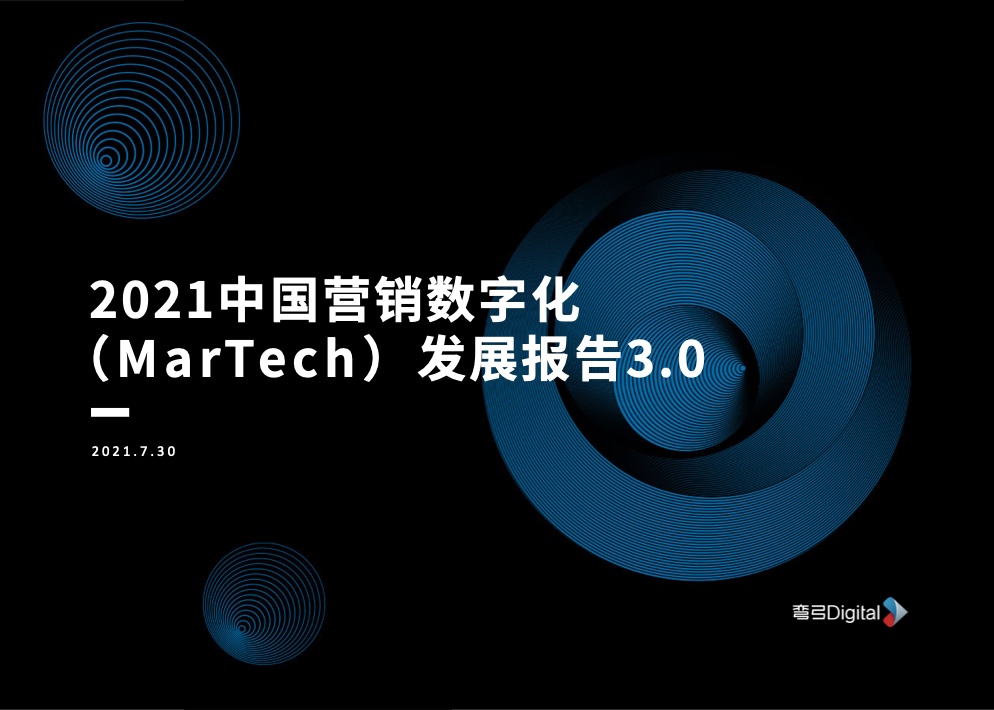 2021中国营销数字化（MarTech）发展报告3.0

2021.7.30

弯弓Digital